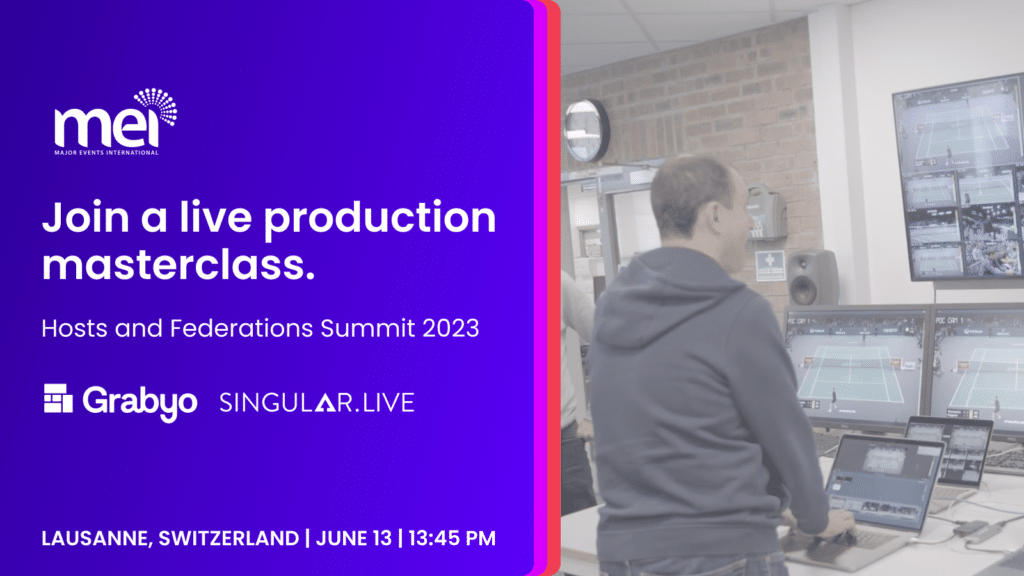 mei
MAJOR EVENTS INTERNATIONAL

Join a live production masterclass.

Hosts and Federations Summit 2023

Grabyo SINGULAR.LIVE

LAUSANNE, SWITZERLAND | JUNE 13 | 13:45 PM